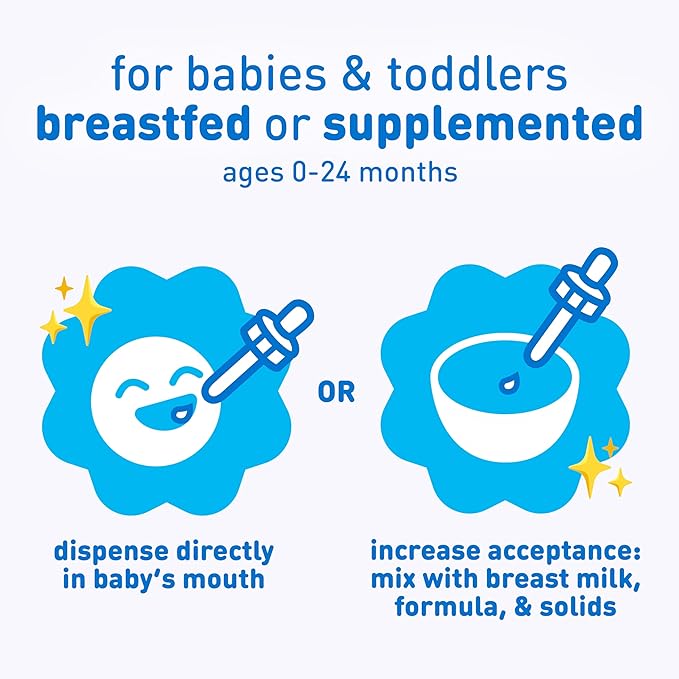 for babies & toddlers
breastfed or supplemented
ages 0-24 months

OR

dispense directly in baby's mouth

increase acceptance: mix with breast milk, formula, & solids